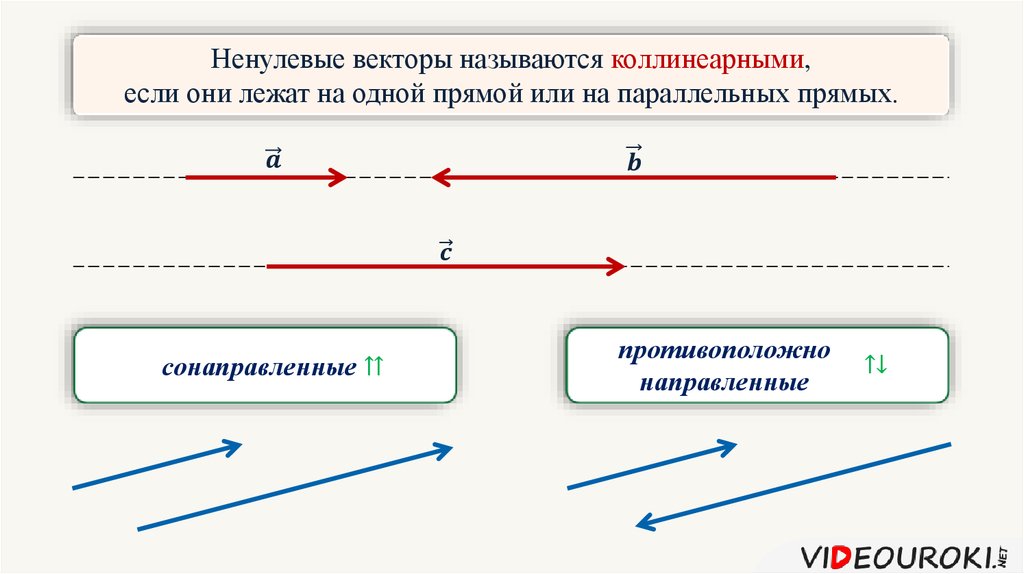 Ненулевые векторы называются коллинеарными, если они лежат на одной прямой или на параллельных прямых.

$\vec{a}$

$\vec{b}$

$\vec{c}$

сонаправленные $\uparrow\uparrow$

противоположно направленные $\uparrow\downarrow$

VIDEOUROKI.NET